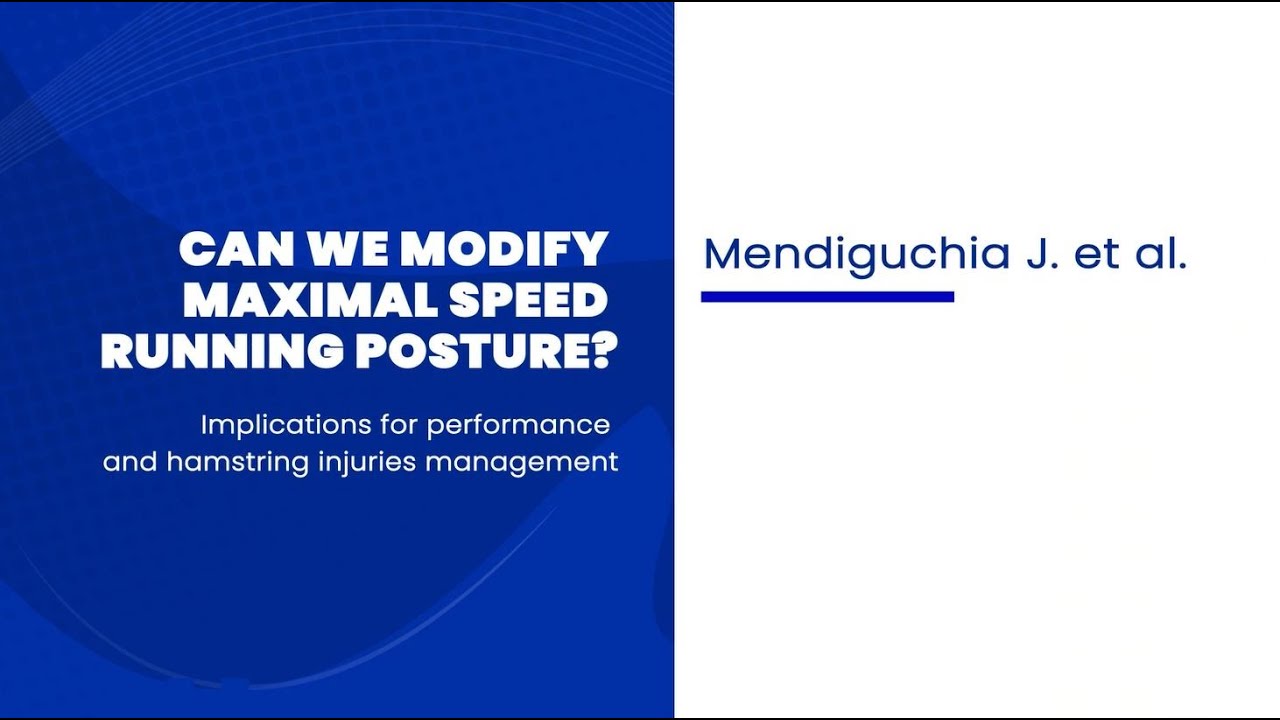 CAN WE MODIFY MAXIMAL SPEED RUNNING POSTURE?

Implications for performance and hamstring injuries management

Mendiguchia J. et al.